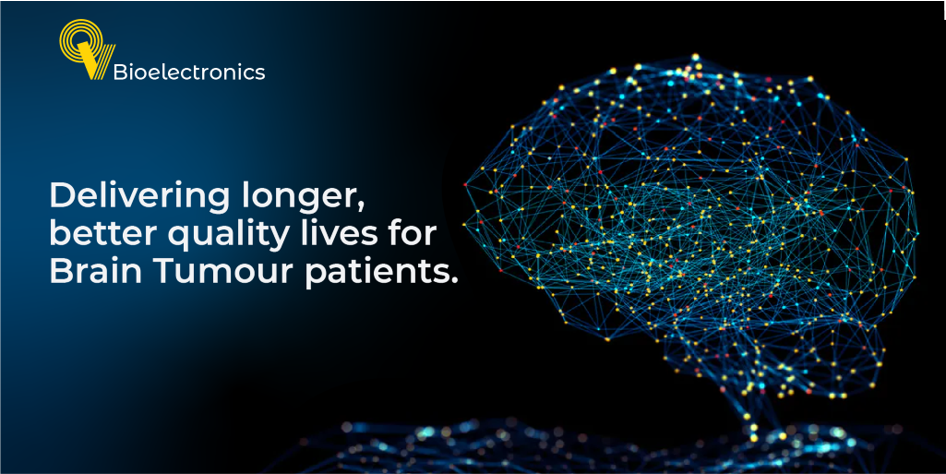 Bioelectronics

Delivering longer, better quality lives for Brain Tumour patients.